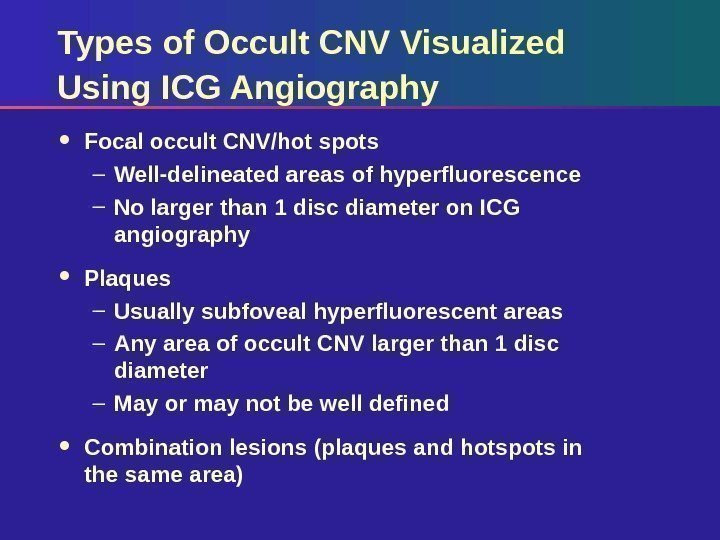 Types of Occult CNV Visualized Using ICG Angiography

• Focal occult CNV/hot spots
– Well-delineated areas of hyperfluorescence
– No larger than 1 disc diameter on ICG angiography

• Plaques
– Usually subfoveal hyperfluorescent areas
– Any area of occult CNV larger than 1 disc diameter
– May or may not be well defined

• Combination lesions (plaques and hotspots in the same area)